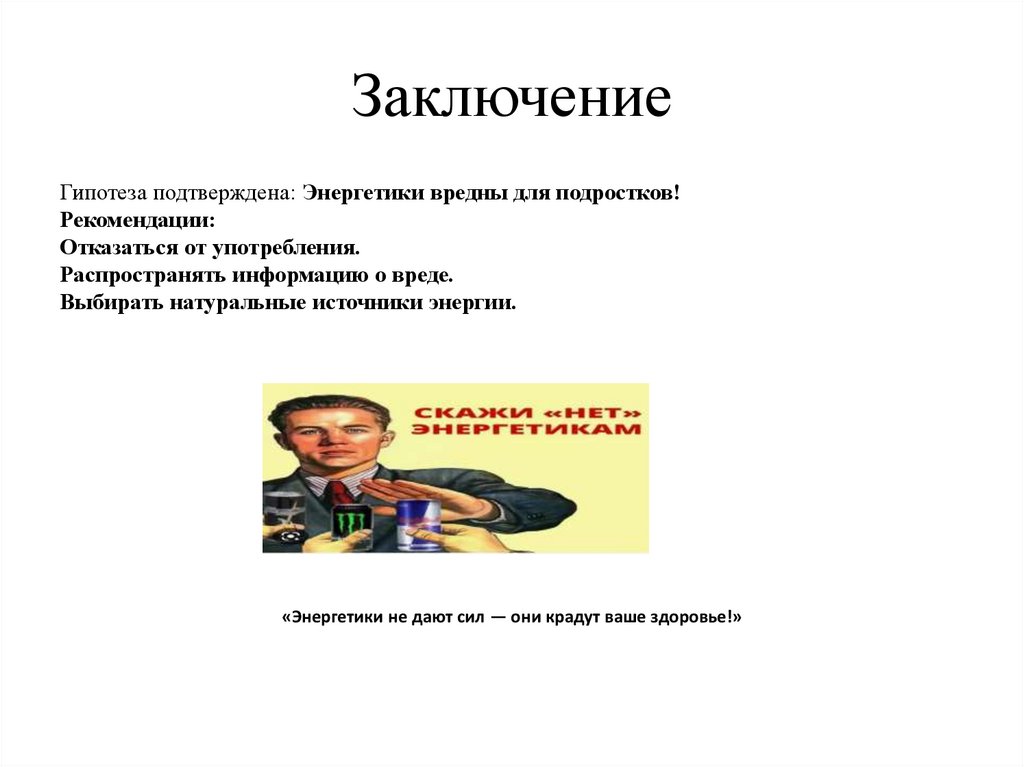 Заключение

Гипотеза подтверждена: Энергетики вредны для подростков!
Рекомендации:
Отказаться от употребления.
Распространять информацию о вреде.
Выбирать натуральные источники энергии.

СКАЖИ «НЕТ» ЭНЕРГЕТИКАМ

«Энергетики не дают сил — они крадут ваше здоровье!»